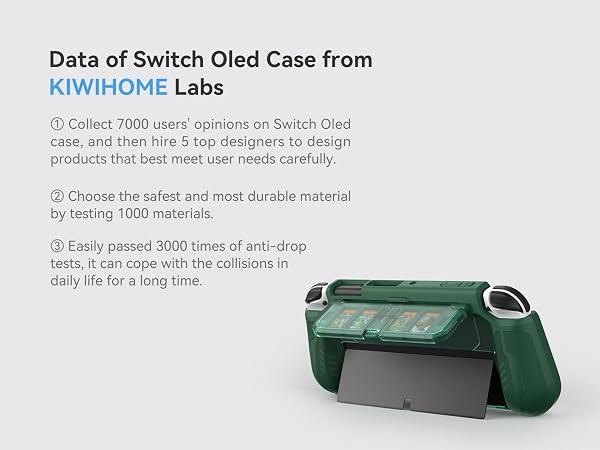 Data of Switch Oled Case from KIWIHOME Labs

① Collect 7000 users' opinions on Switch Oled case, and then hire 5 top designers to design products that best meet user needs carefully.

② Choose the safest and most durable material by testing 1000 materials.

③ Easily passed 3000 times of anti-drop tests, it can cope with the collisions in daily life for a long time.